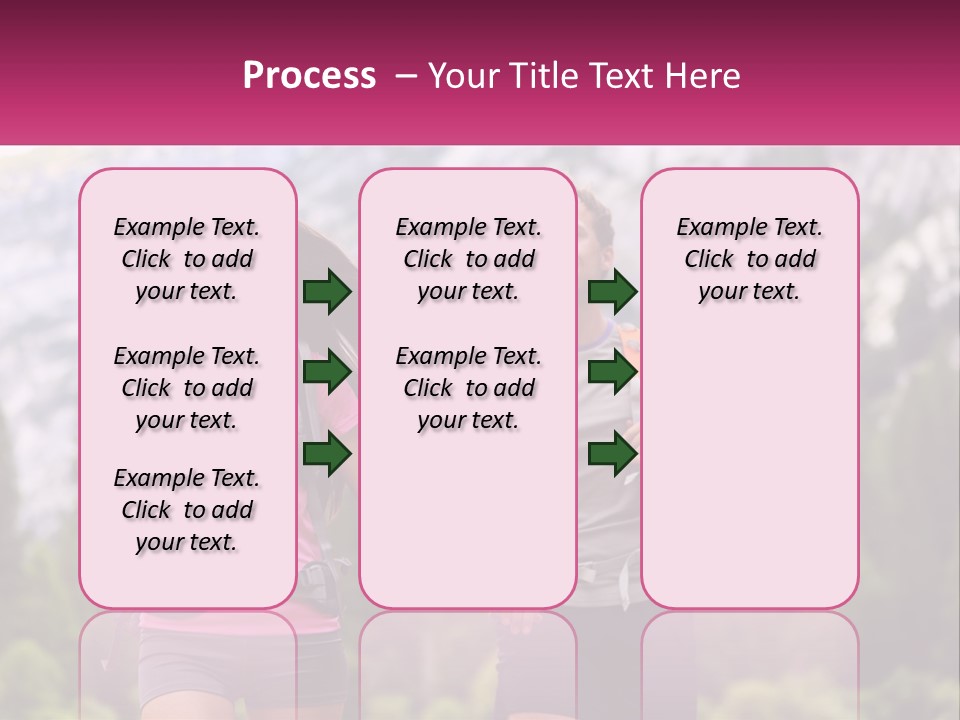 Process – Your Title Text Here

Example Text. Click to add your text.

Example Text. Click to add your text.

Example Text. Click to add your text.

Example Text. Click to add your text.

Example Text. Click to add your text.

Example Text. Click to add your text.